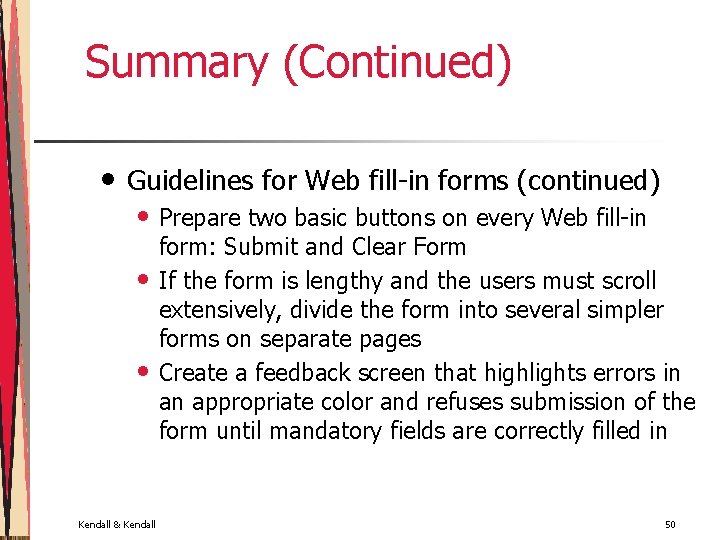 Summary (Continued)

• Guidelines for Web fill-in forms (continued)
  • Prepare two basic buttons on every Web fill-in form: Submit and Clear Form
  • If the form is lengthy and the users must scroll extensively, divide the form into several simpler forms on separate pages
  • Create a feedback screen that highlights errors in an appropriate color and refuses submission of the form until mandatory fields are correctly filled in

Kendall & Kendall

50